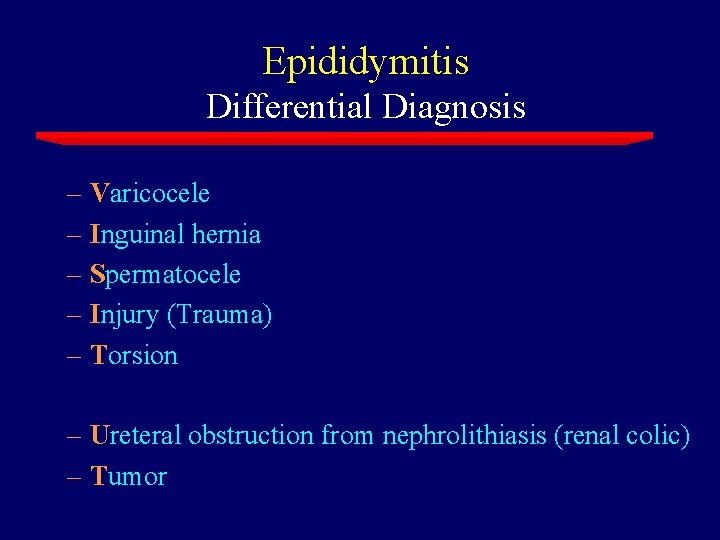 Epididymitis
Differential Diagnosis

– Varicocele
– Inguinal hernia
– Spermatocele
– Injury (Trauma)
– Torsion

– Ureteral obstruction from nephrolithiasis (renal colic)
– Tumor